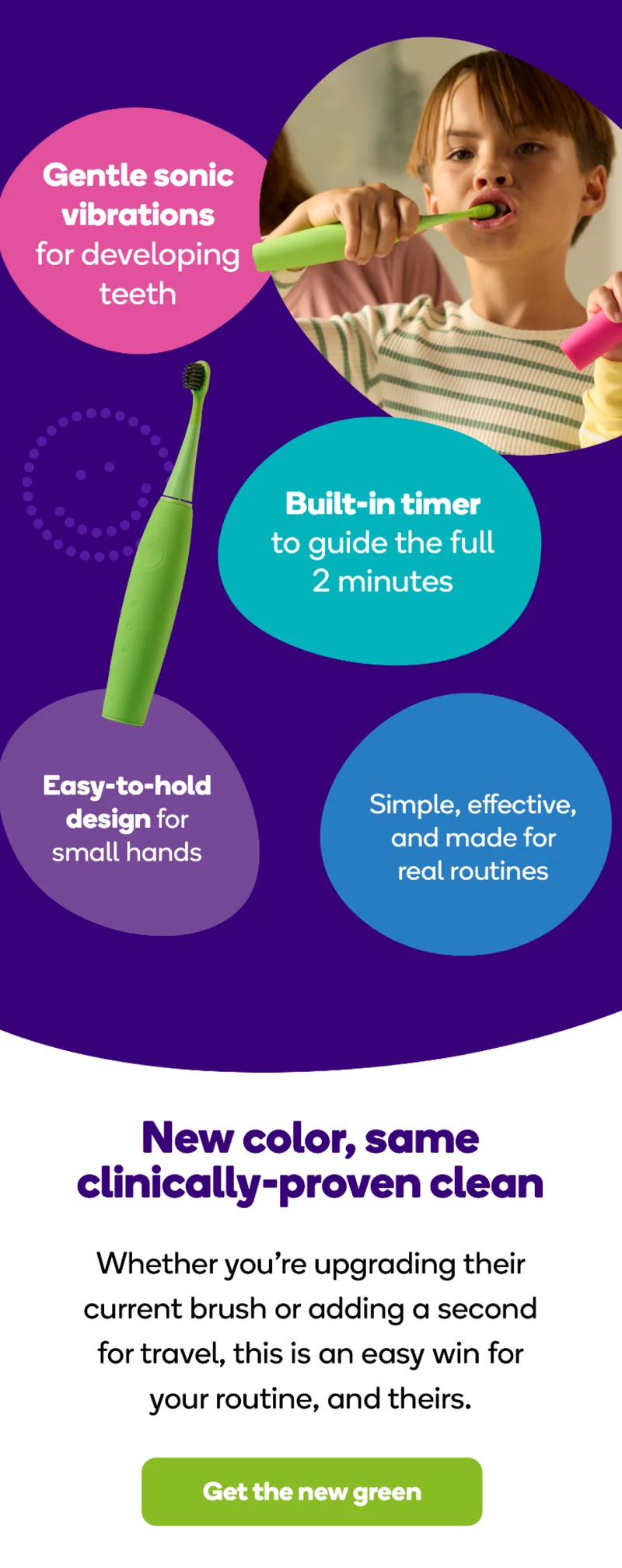 Gentle sonic vibrations for developing teeth

Built-in timer to guide the full 2 minutes

Easy-to-hold design for small hands

Simple, effective, and made for real routines

New color, same clinically-proven clean

Whether you're upgrading their current brush or adding a second for travel, this is an easy win for your routine, and theirs.

Get the new green